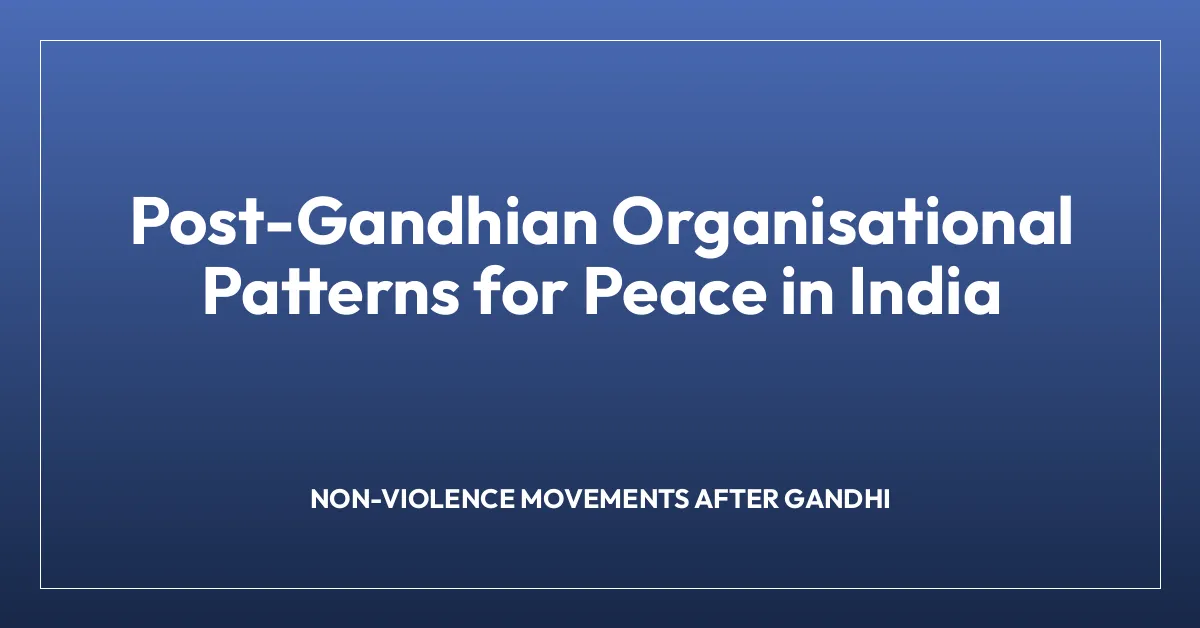 Post-Gandhian Organisational Patterns for Peace in India

NON-VIOLENCE MOVEMENTS AFTER GANDHI